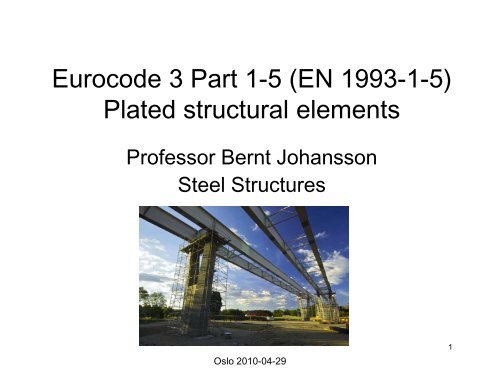 Eurocode 3 Part 1-5 (EN 1993-1-5)
Plated structural elements

Professor Bernt Johansson
Steel Structures

1

Oslo 2010-04-29